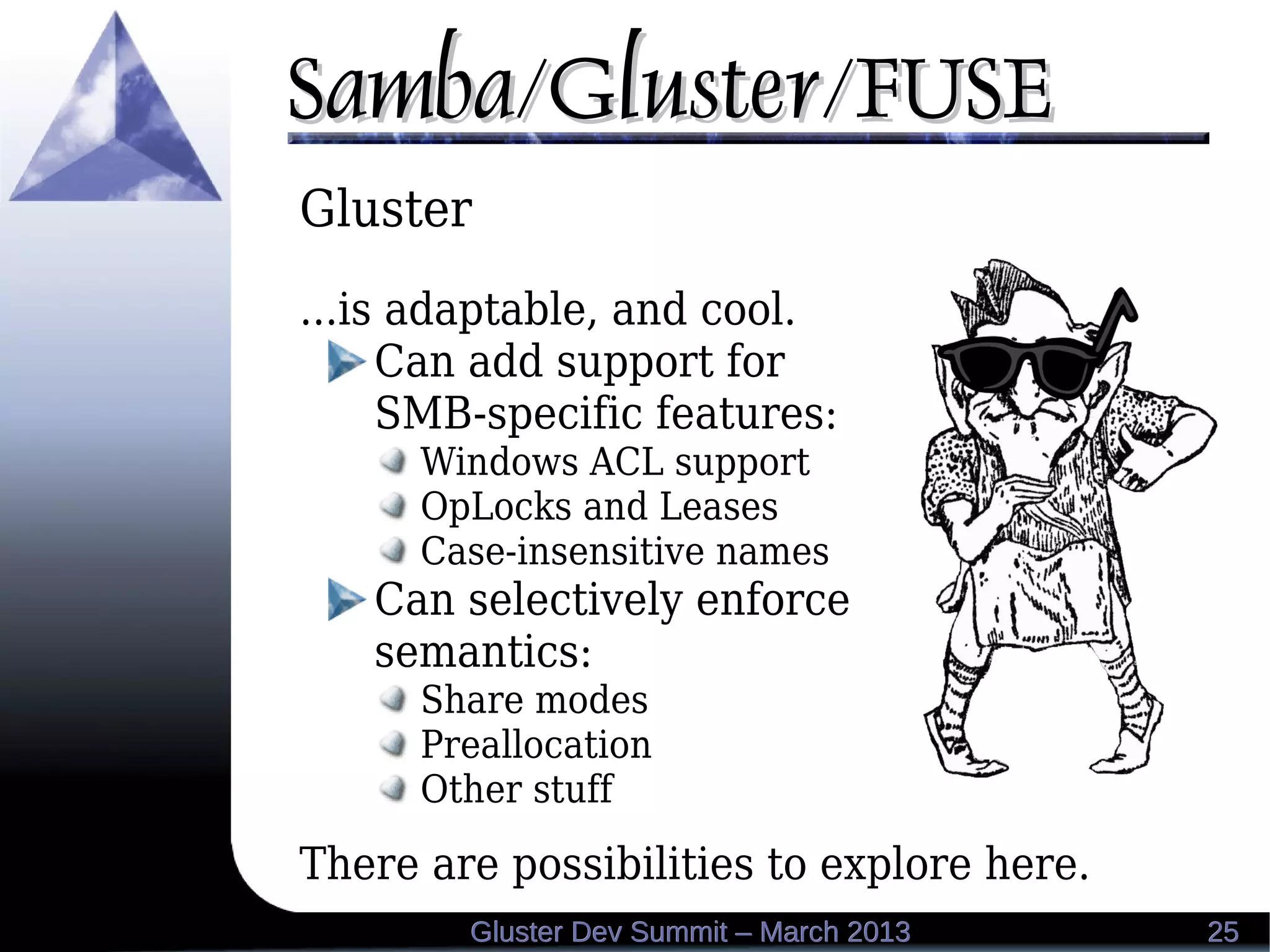 Samba/Gluster/FUSE

Gluster

...is adaptable, and cool.

Can add support for SMB-specific features:

Windows ACL support

OpLocks and Leases

Case-insensitive names

Can selectively enforce semantics:

Share modes

Preallocation

Other stuff

There are possibilities to explore here.

Gluster Dev Summit – March 2013

25